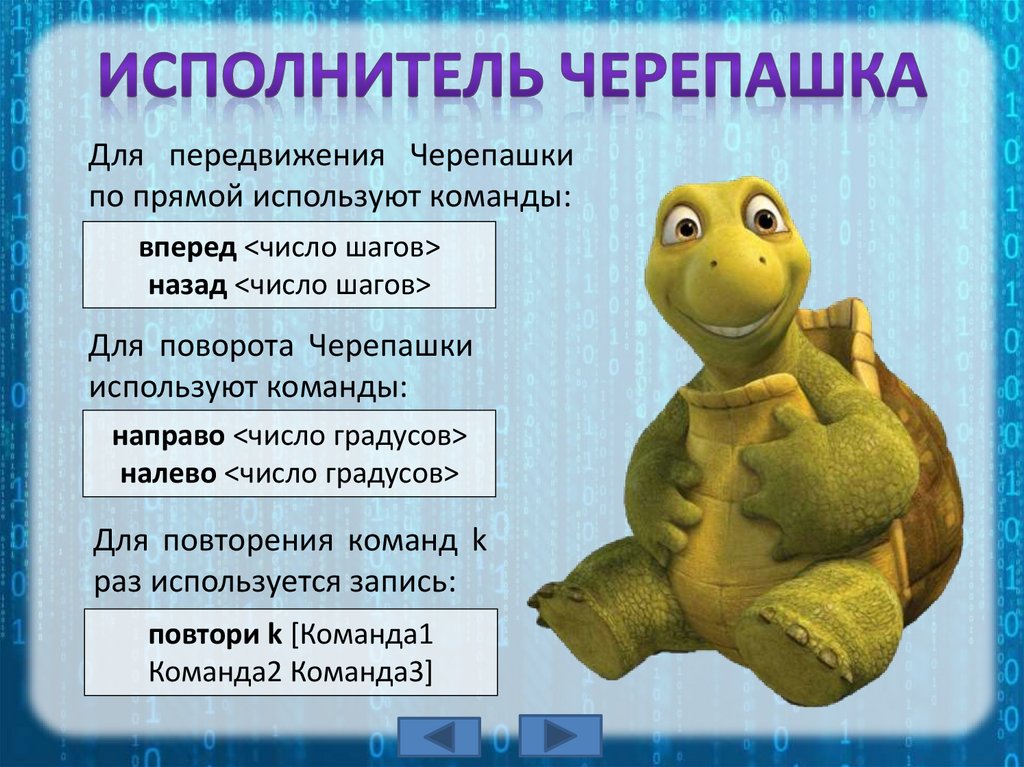 ИСПОЛНИТЕЛЬ ЧЕРЕПАШКА

Для передвижения Черепашки по прямой используют команды:

вперед <число шагов>
назад <число шагов>

Для поворота Черепашки используют команды:

направо <число градусов>
налево <число градусов>

Для повторения команд k раз используется запись:

повтори k [Команда1 Команда2 Команда3]